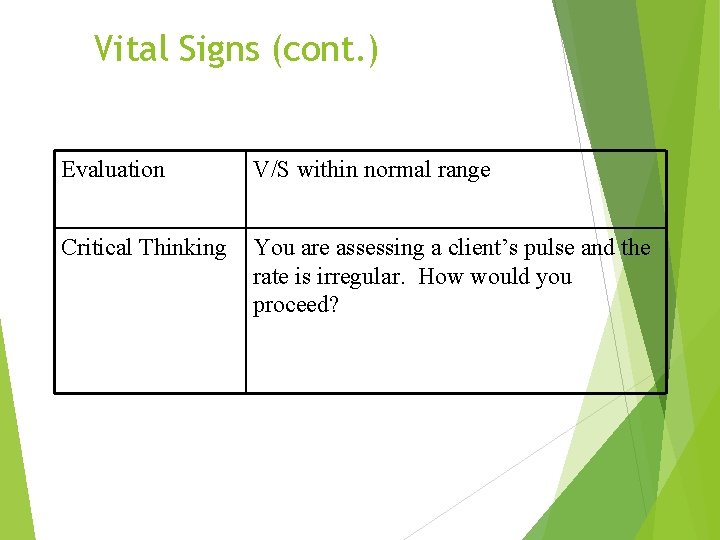 Vital Signs (cont.)

| Evaluation | V/S within normal range |
|---|---|
| Critical Thinking | You are assessing a client’s pulse and the rate is irregular. How would you proceed? |